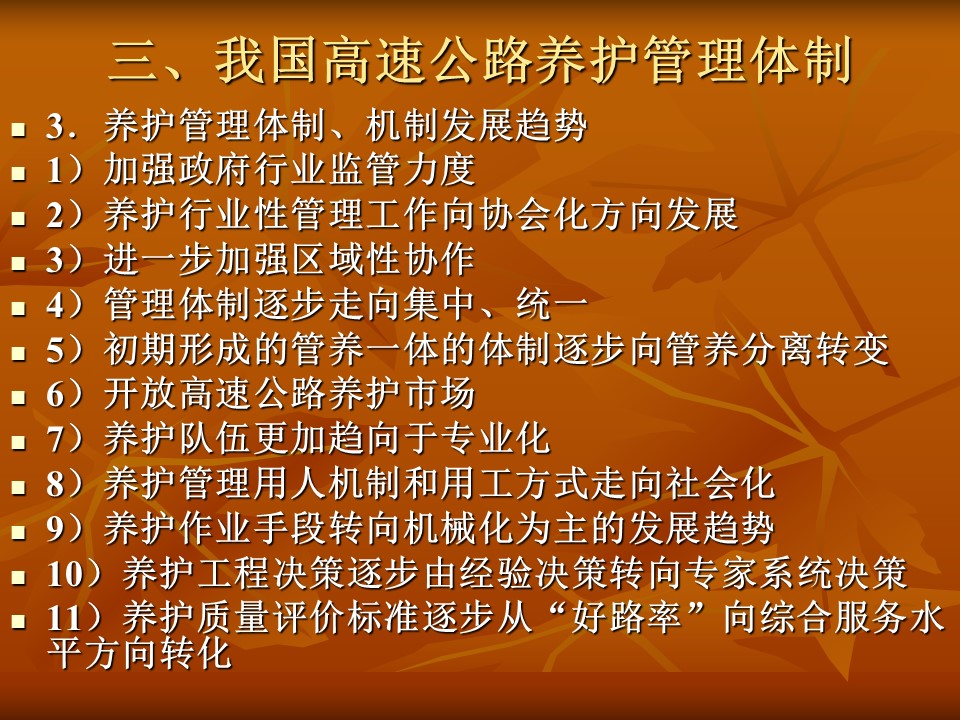 三、我国高速公路养护管理体制

- 3．养护管理体制、机制发展趋势
- 1）加强政府行业监管力度
- 2）养护行业性管理工作向协会化方向发展
- 3）进一步加强区域性协作
- 4）管理体制逐步走向集中、统一
- 5）初期形成的管养一体的体制逐步向管养分离转变
- 6）开放高速公路养护市场
- 7）养护队伍更加趋向于专业化
- 8）养护管理用人机制和用工方式走向社会化
- 9）养护作业手段转向机械化为主的发展趋势
- 10）养护工程决策逐步由经验决策转向专家系统决策
- 11）养护质量评价标准逐步从“好路率”向综合服务水平方向转化